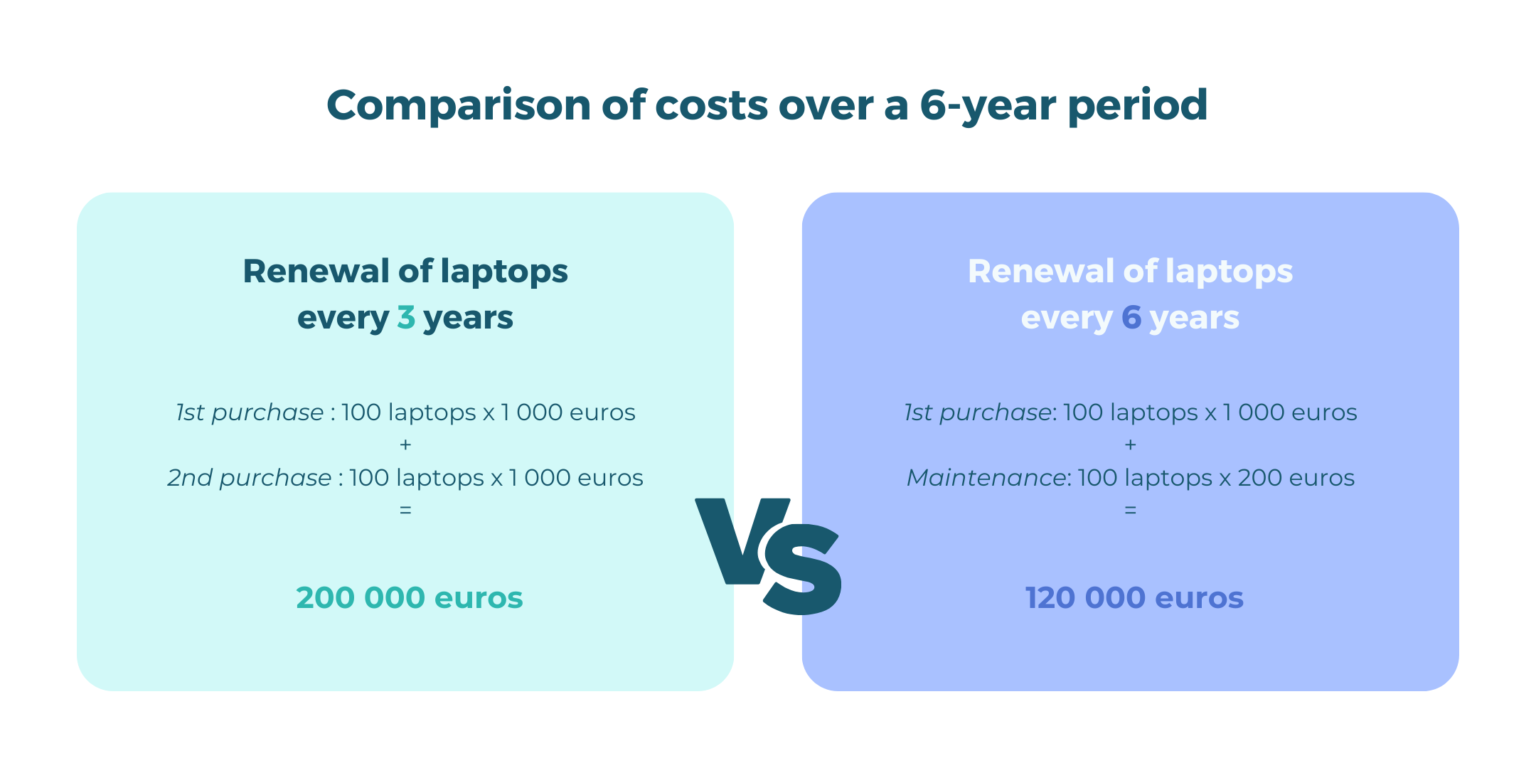 Comparison of costs over a 6-year period

Renewal of laptops every 3 years

1st purchase : 100 laptops x 1 000 euros
+
2nd purchase : 100 laptops x 1 000 euros
=

200 000 euros

VS

Renewal of laptops every 6 years

1st purchase: 100 laptops x 1 000 euros
+
Maintenance: 100 laptops x 200 euros
=

120 000 euros